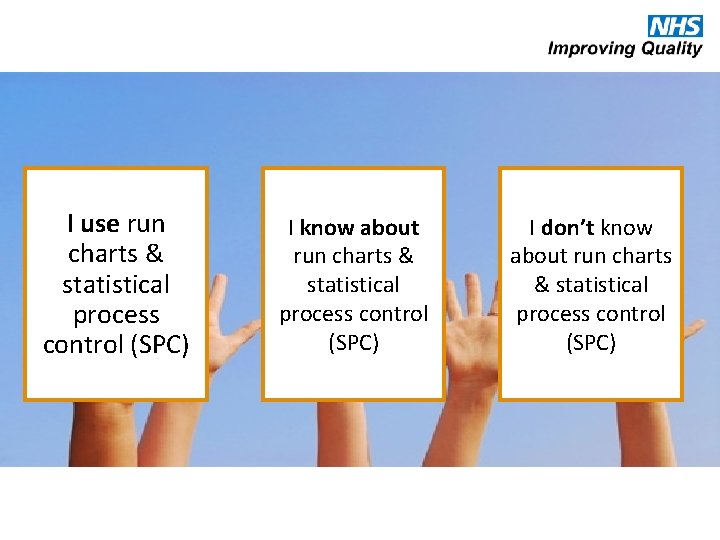 NHS
Improving Quality

I use run charts & statistical process control (SPC)

I know about run charts & statistical process control (SPC)

I don't know about run charts & statistical process control (SPC)